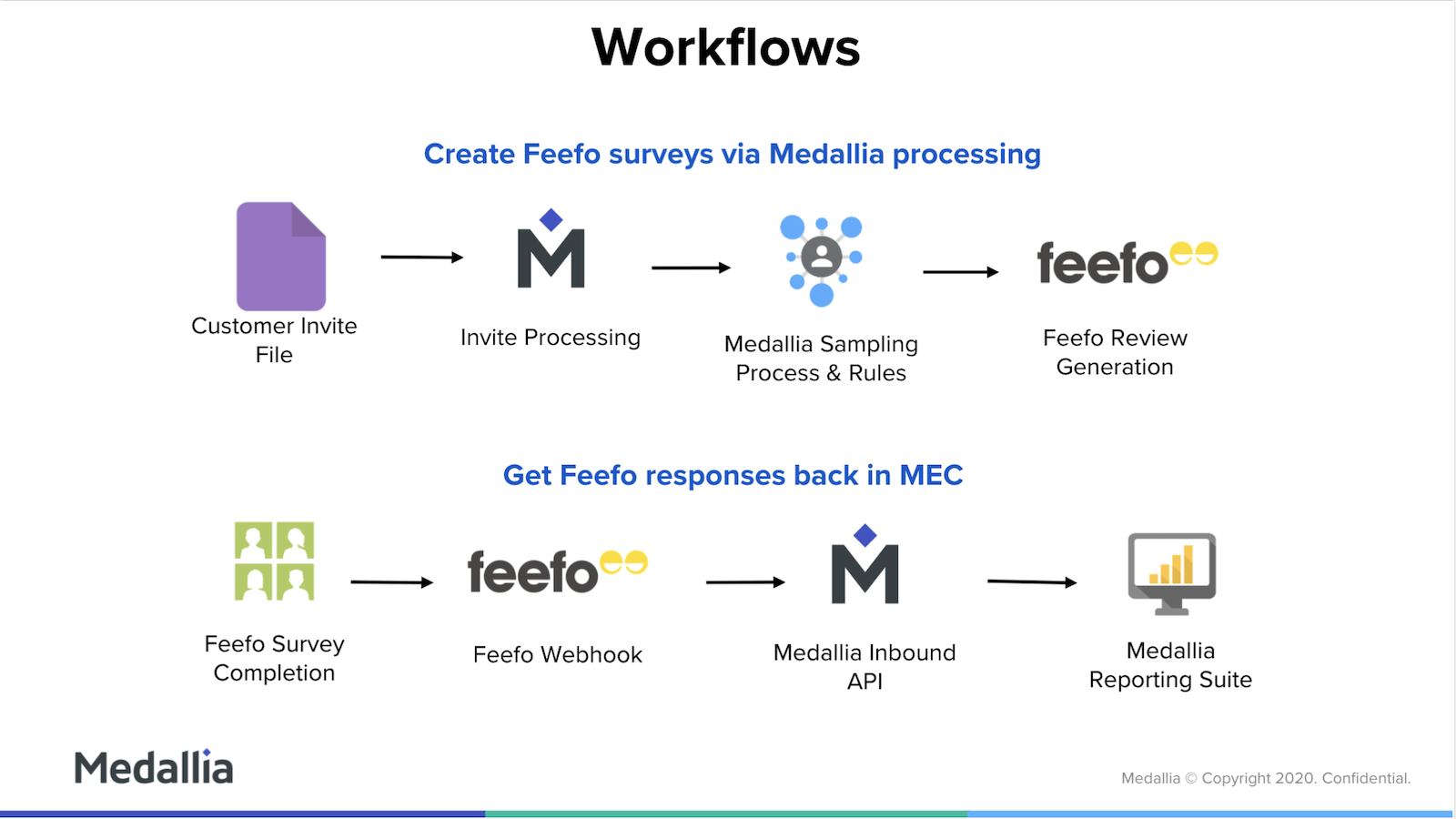 Workflows

Create Feefo surveys via Medallia processing

Customer Invite File

M

Invite Processing

Medallia Sampling Process & Rules

feefo

Feefo Review Generation

Get Feefo responses back in MEC

Feefo Survey Completion

feefo

Feefo Webhook

M

Medallia Inbound API

Medallia Reporting Suite

Medallia

Medallia © Copyright 2020. Confidential.